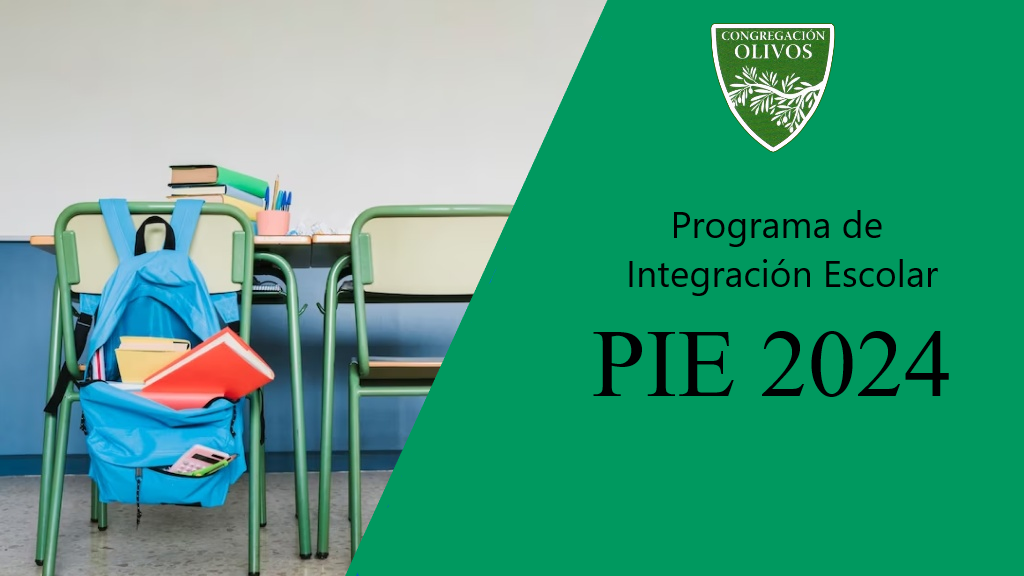 CONGREGACIÓN
OLIVOS

Programa de
Integración Escolar

PIE 2024